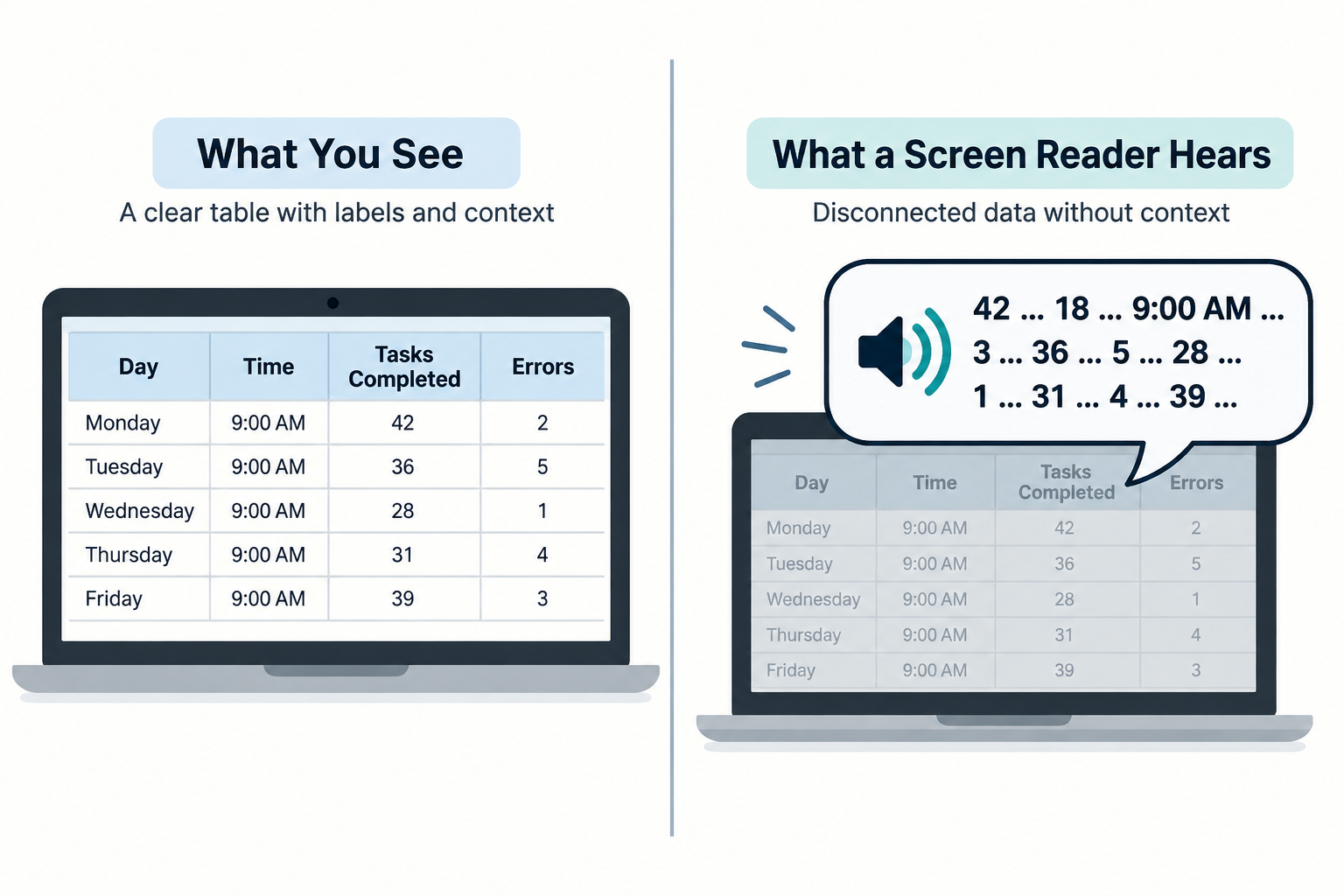 What You See

A clear table with labels and context

| Day | Time | Tasks Completed | Errors |
|---|---|---|---|
| Monday | 9:00 AM | 42 | 2 |
| Tuesday | 9:00 AM | 36 | 5 |
| Wednesday | 9:00 AM | 28 | 1 |
| Thursday | 9:00 AM | 31 | 4 |
| Friday | 9:00 AM | 39 | 3 |

What a Screen Reader Hears

Disconnected data without context

42 … 18 … 9:00 AM … 3 … 36 … 5 … 28 … 1 … 31 … 4 … 39 …

| Day | Time | Tasks Completed | Errors |
|---|---|---|---|
| Monday | 9:00 AM | 42 | 2 |
| Tuesday | 9:00 AM | 36 | 5 |
| Wednesday | 9:00 AM | 28 | 1 |
| Thursday | 9:00 AM | 31 | 4 |
| Friday | 9:00 AM | 39 | 3 |